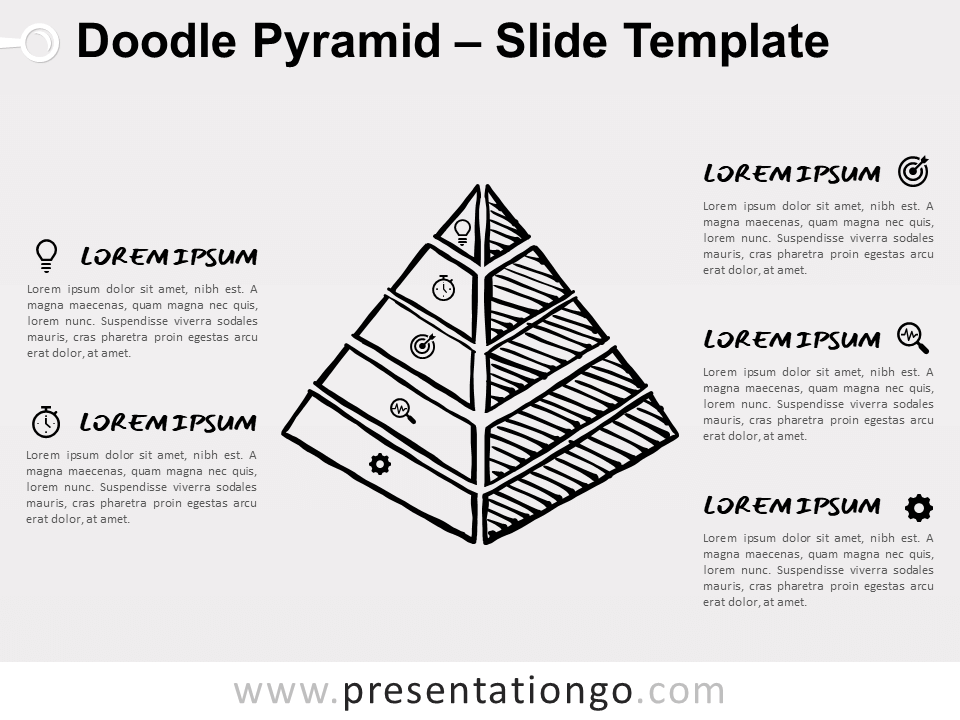 Doodle Pyramid – Slide Template

LOREM IPSUM

Lorem ipsum dolor sit amet, nibh est. A magna maecenas, quam magna nec quis, lorem nunc. Suspendisse viverra sodales mauris, cras pharetra proin egestas arcu erat dolor, at amet.

LOREM IPSUM

Lorem ipsum dolor sit amet, nibh est. A magna maecenas, quam magna nec quis, lorem nunc. Suspendisse viverra sodales mauris, cras pharetra proin egestas arcu erat dolor, at amet.

LOREM IPSUM

Lorem ipsum dolor sit amet, nibh est. A magna maecenas, quam magna nec quis, lorem nunc. Suspendisse viverra sodales mauris, cras pharetra proin egestas arcu erat dolor, at amet.

LOREM IPSUM

Lorem ipsum dolor sit amet, nibh est. A magna maecenas, quam magna nec quis, lorem nunc. Suspendisse viverra sodales mauris, cras pharetra proin egestas arcu erat dolor, at amet.

LOREM IPSUM

Lorem ipsum dolor sit amet, nibh est. A magna maecenas, quam magna nec quis, lorem nunc. Suspendisse viverra sodales mauris, cras pharetra proin egestas arcu erat dolor, at amet.

www.presentationgo.com